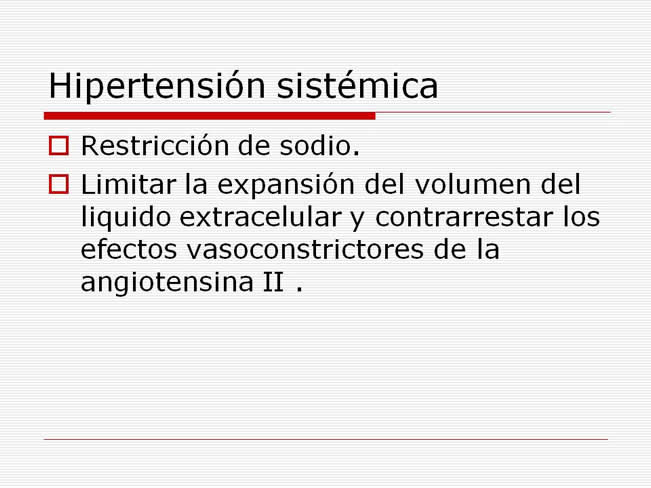 Hipertensión sistémica

Restricción de sodio.

Limitar la expansión del volumen del liquido extracelular y contrarrestar los efectos vasoconstrictores de la angiotensina II .